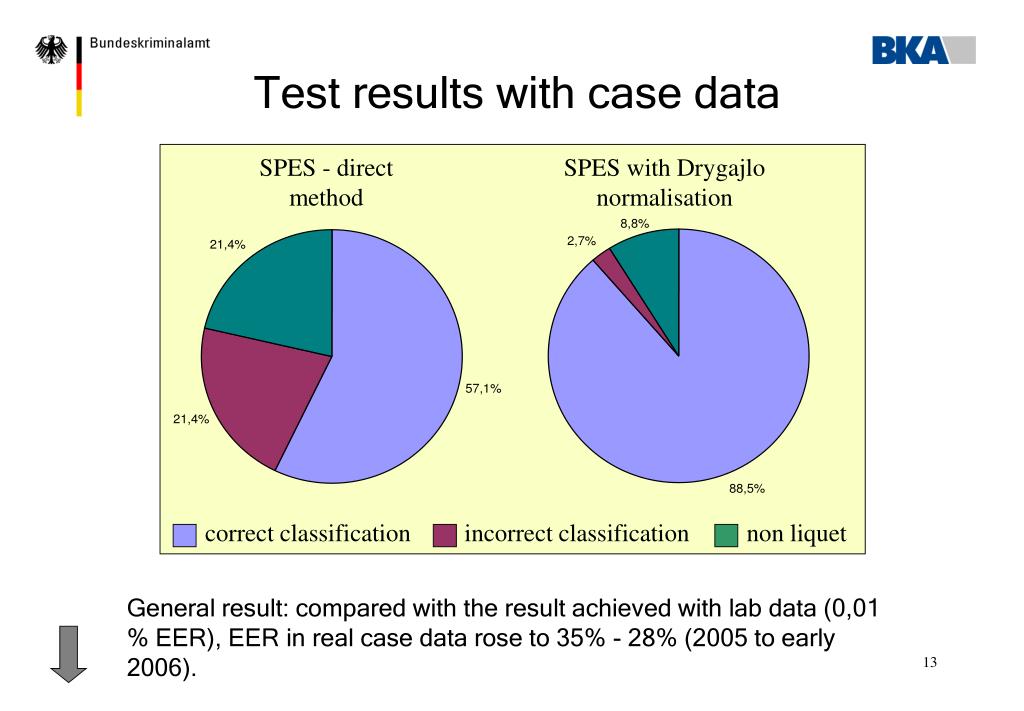 Bundeskriminalamt

BKA

Test results with case data

SPES - direct method

21,4%

57,1%

21,4%

SPES with Drygajlo normalisation

8,8%

2,7%

88,5%

correct classification
incorrect classification
non liquet

General result: compared with the result achieved with lab data (0,01 % EER), EER in real case data rose to 35% - 28% (2005 to early 2006).

13